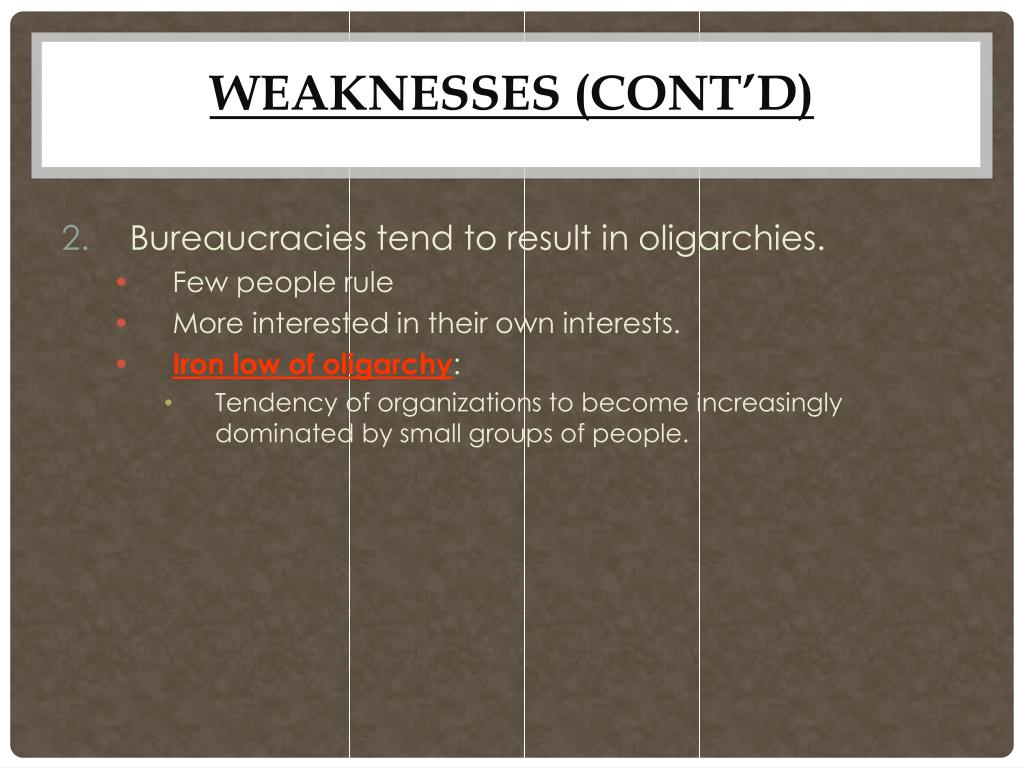 WEAKNESSES (CONT'D)

2. Bureaucracies tend to result in oligarchies.
• Few people rule
• More interested in their own interests.
• Iron low of oligarchy:
• Tendency of organizations to become increasingly dominated by small groups of people.